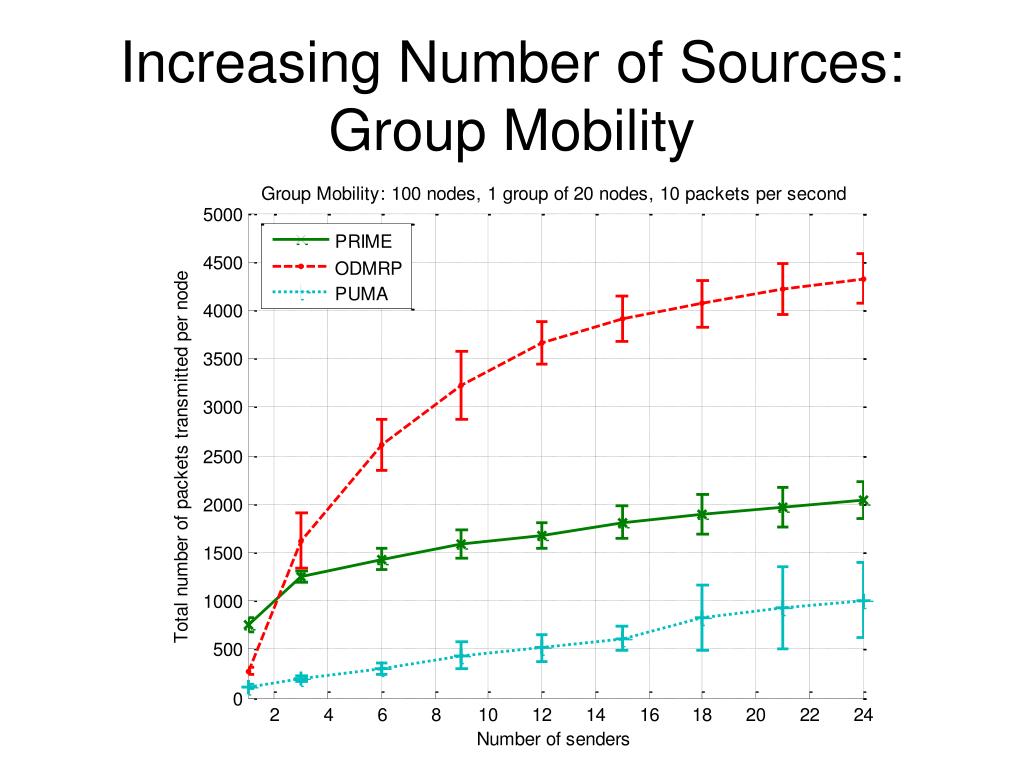 Increasing Number of Sources: Group Mobility

Group Mobility: 100 nodes, 1 group of 20 nodes, 10 packets per second

PRIME
ODMRP
PUMA

Total number of packets transmitted per node

5000
4500
4000
3500
3000
2500
2000
1500
1000
500
0

2 4 6 8 10 12 14 16 18 20 22 24

Number of senders